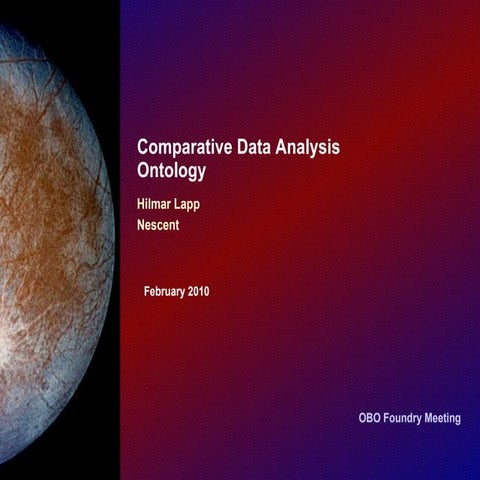 Comparative Data Analysis Ontology

Hilmar Lapp

Nescent

February 2010

OBO Foundry Meeting